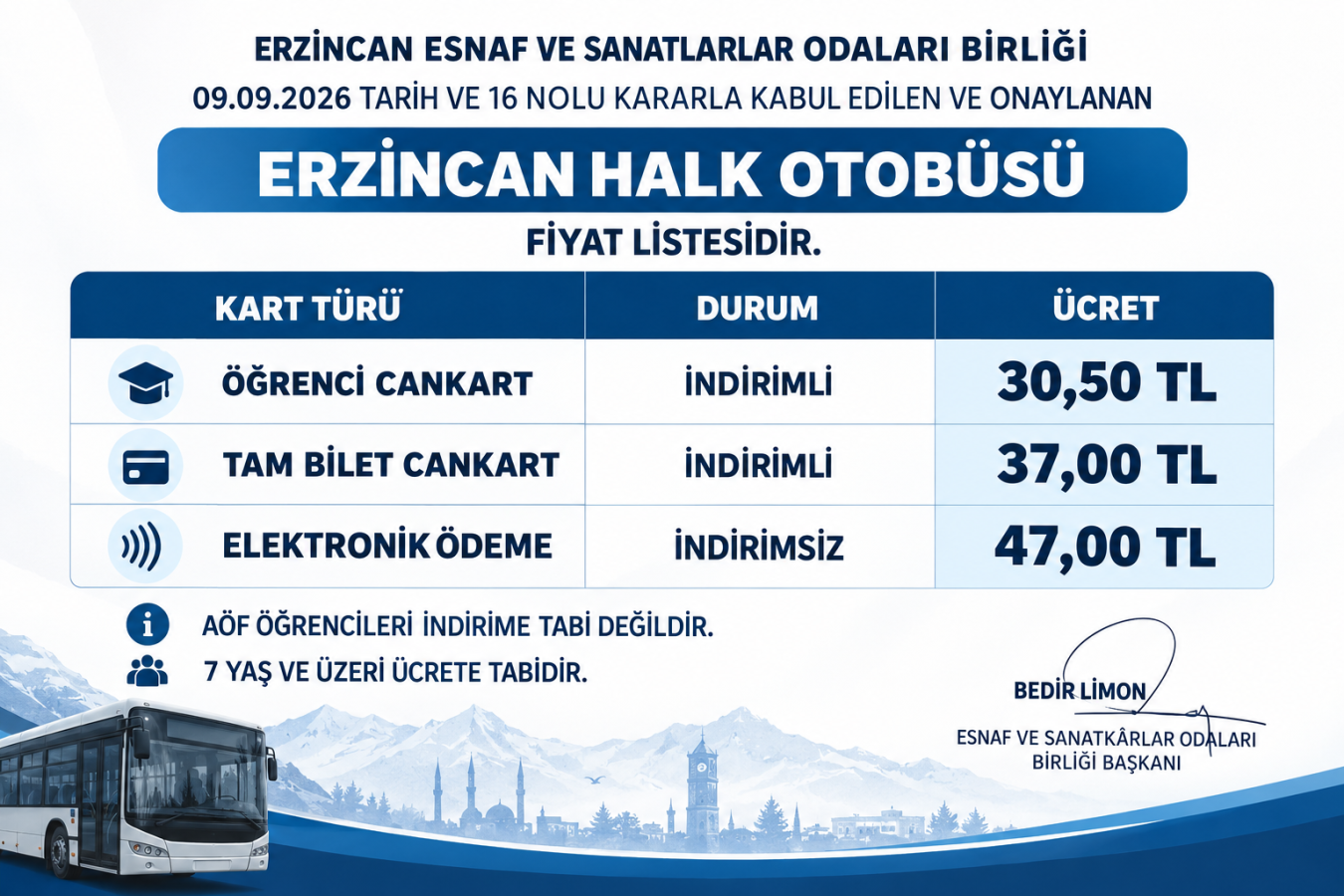 ERZİNCAN ESNAF VE SANATLARLAR ODALARI BİRLİĞİ
09.09.2026 TARİH VE 16 NOLU KARARLA KABUL EDİLEN VE ONAYLANAN

ERZİNCAN HALK OTOBÜSÜ

FİYAT LİSTESİDİR.

| KART TÜRÜ | DURUM | ÜCRET |
|---|---|---|
| ÖĞRENCİ CANKART | İNDİRİMLİ | 30,50 TL |
| TAM BİLET CANKART | İNDİRİMLİ | 37,00 TL |
| ELEKTRONİK ÖDEME | İNDİRİMSİZ | 47,00 TL |

AÖF ÖĞRENCİLERİ İNDİRİME TABİ DEĞİLDİR.

7 YAŞ VE ÜZERİ ÜCRETE TABİDİR.

BEDİR LİMON

ESNAF VE SANATKÂRLAR ODALARI
BİRLİĞİ BAŞKANI